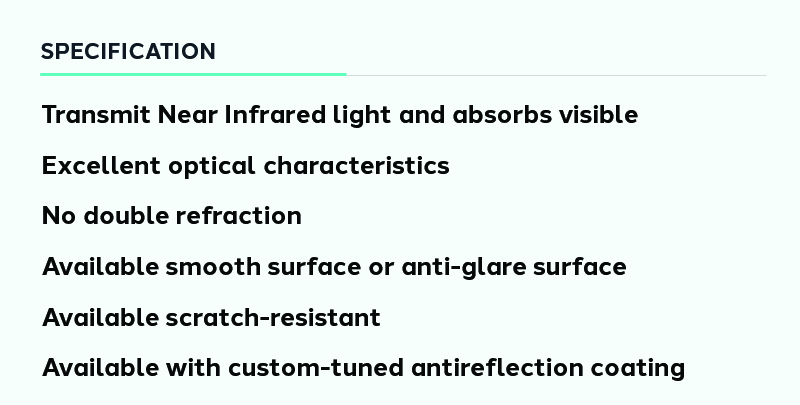 SPECIFICATION

Transmit Near Infrared light and absorbs visible

Excellent optical characteristics

No double refraction

Available smooth surface or anti-glare surface

Available scratch-resistant

Available with custom-tuned antireflection coating